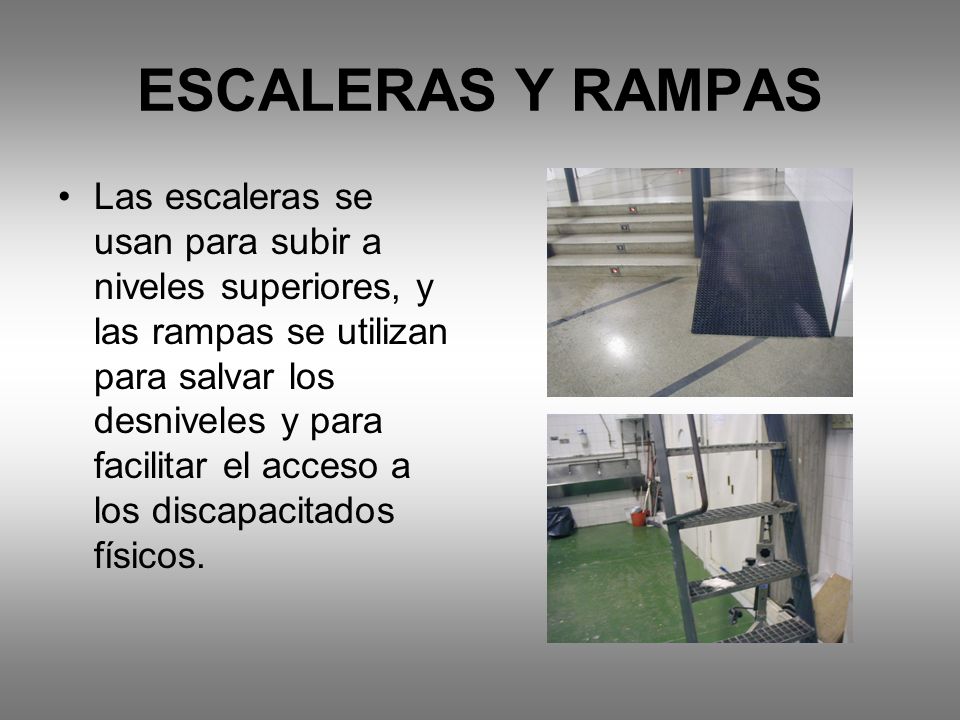 ESCALERAS Y RAMPAS

• Las escaleras se usan para subir a niveles superiores, y las rampas se utilizan para salvar los desniveles y para facilitar el acceso a los discapacitados físicos.